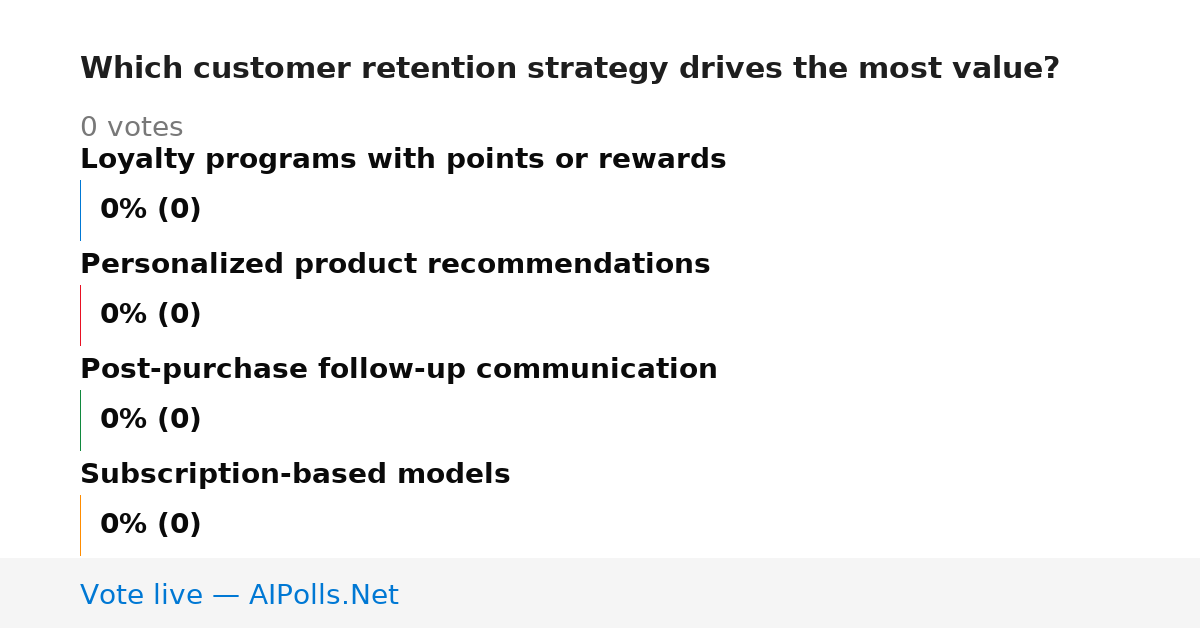 Which customer retention strategy drives the most value?

0 votes

Loyalty programs with points or rewards

0% (0)

Personalized product recommendations

0% (0)

Post-purchase follow-up communication

0% (0)

Subscription-based models

0% (0)

Vote live — AIPolls.Net